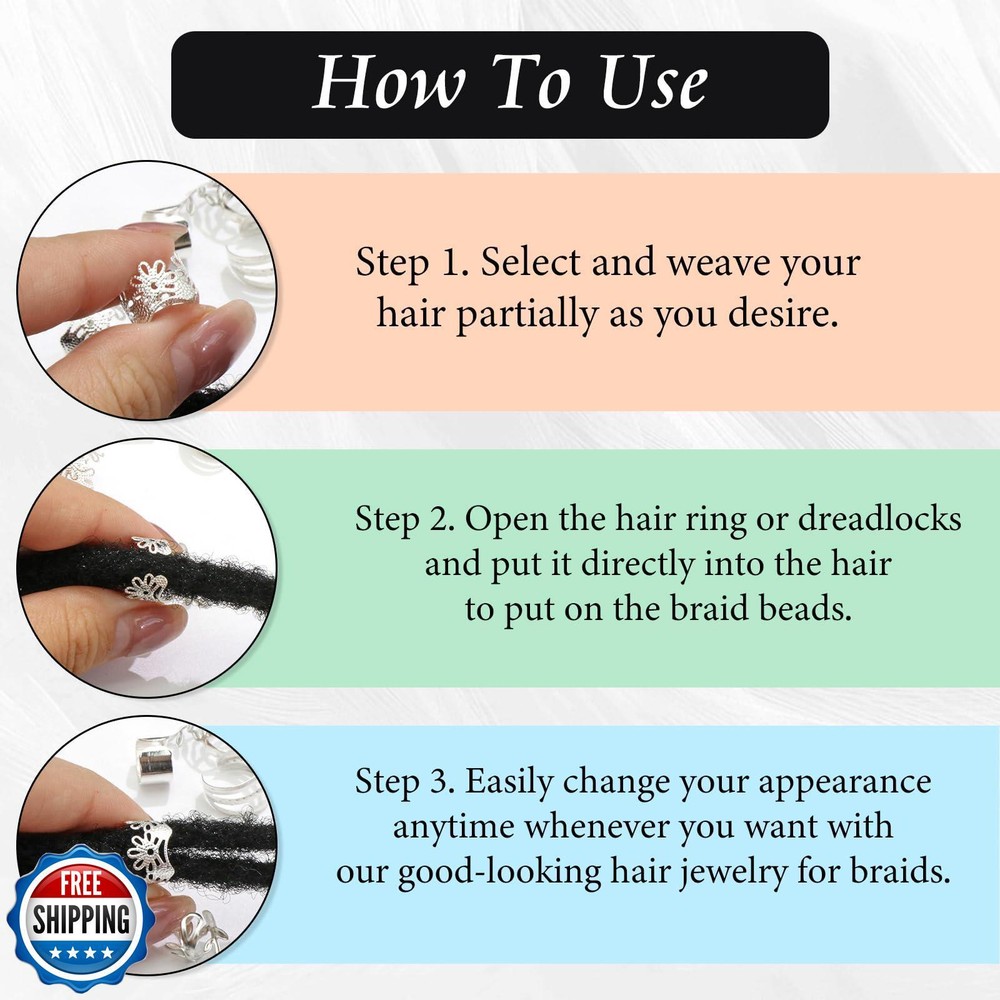 How To Use

Step 1. Select and weave your hair partially as you desire.

Step 2. Open the hair ring or dreadlocks and put it directly into the hair to put on the braid beads.

Step 3. Easily change your appearance anytime whenever you want with our good-looking hair jewelry for braids.

FREE SHIPPING